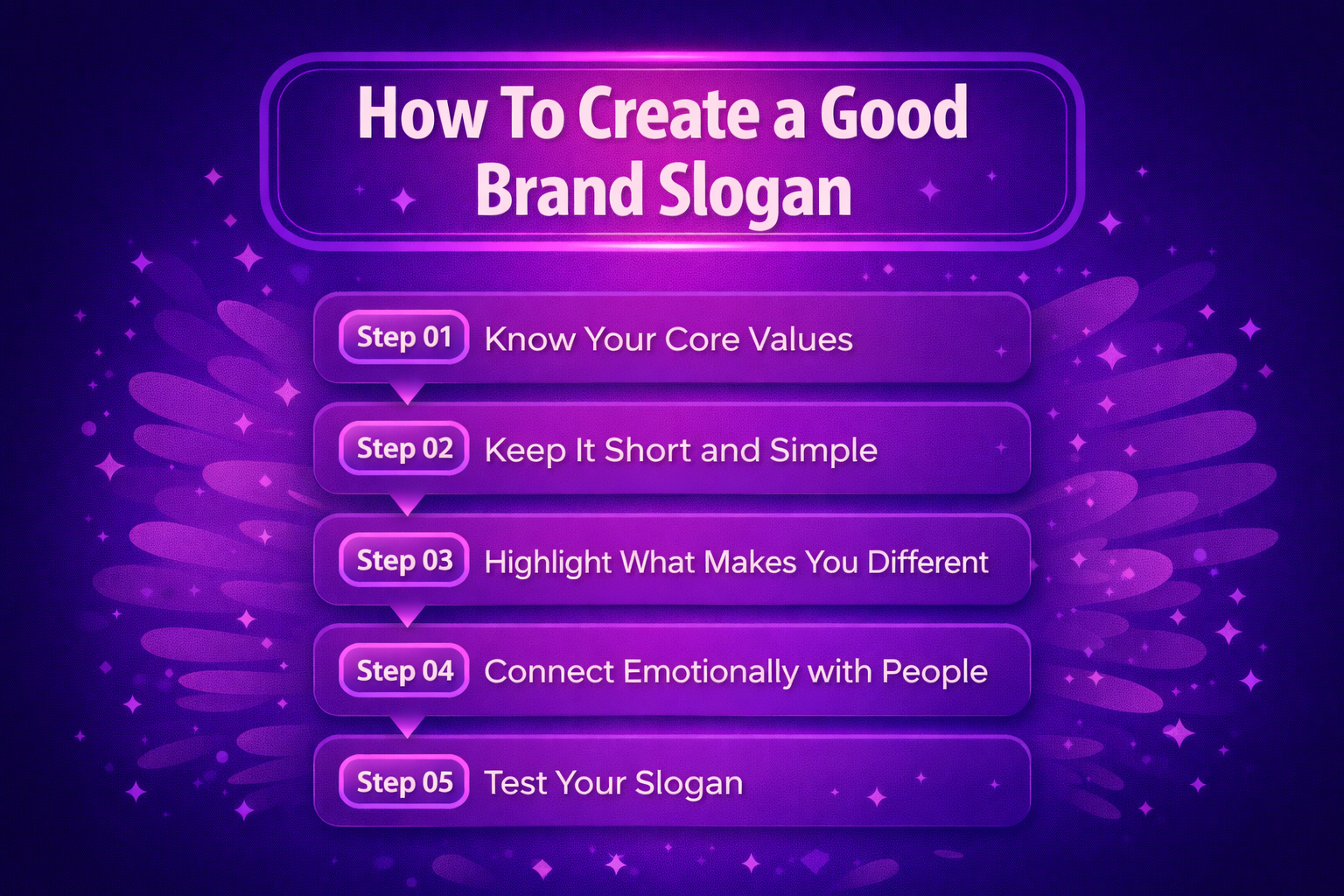 How To Create a Good Brand Slogan

Step 01 Know Your Core Values

Step 02 Keep It Short and Simple

Step 03 Highlight What Makes You Different

Step 04 Connect Emotionally with People

Step 05 Test Your Slogan